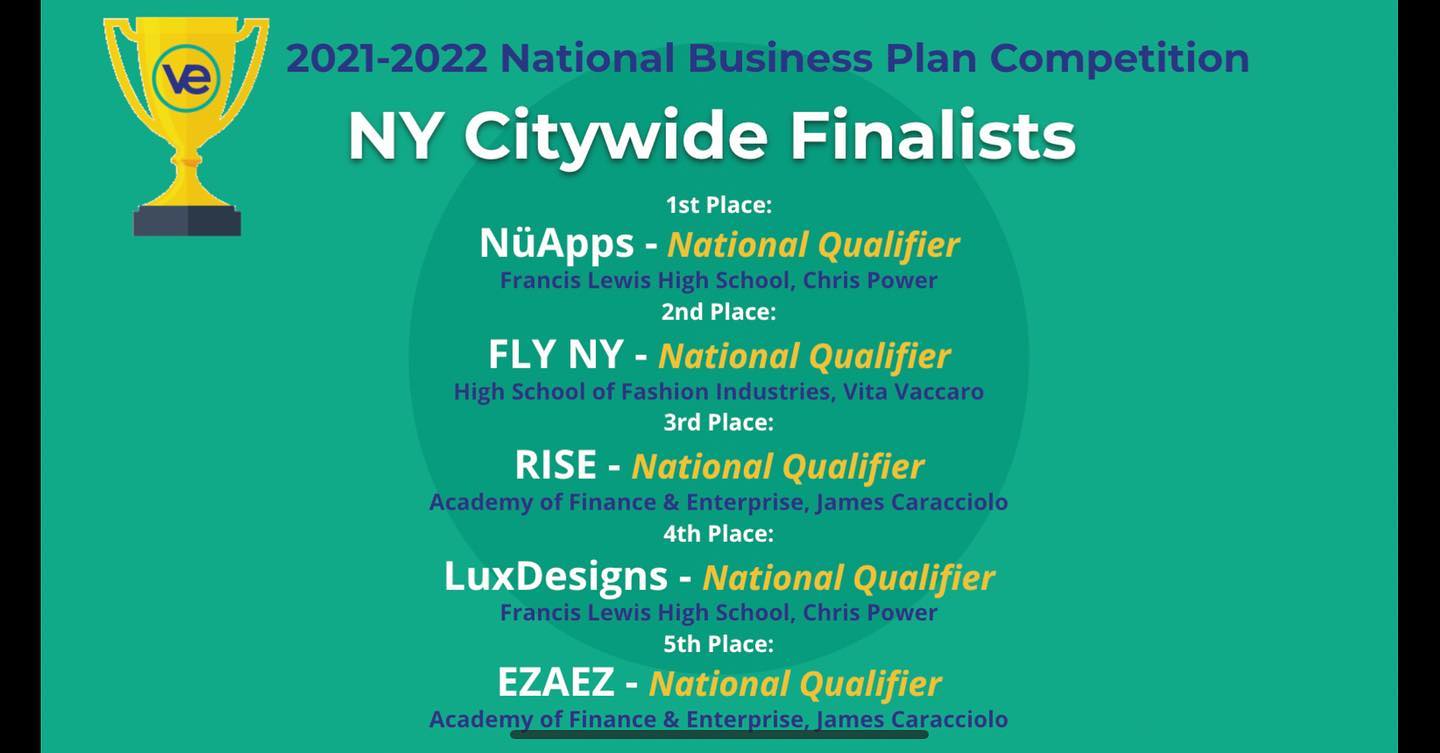 ve

2021-2022 National Business Plan Competition

NY Citywide Finalists

1st Place:
NüApps - National Qualifier
Francis Lewis High School, Chris Power

2nd Place:
FLY NY - National Qualifier
High School of Fashion Industries, Vita Vaccaro

3rd Place:
RISE - National Qualifier
Academy of Finance & Enterprise, James Caracciolo

4th Place:
LuxDesigns - National Qualifier
Francis Lewis High School, Chris Power

5th Place:
EZAEZ - National Qualifier
Academy of Finance & Enterprise, James Caracciolo